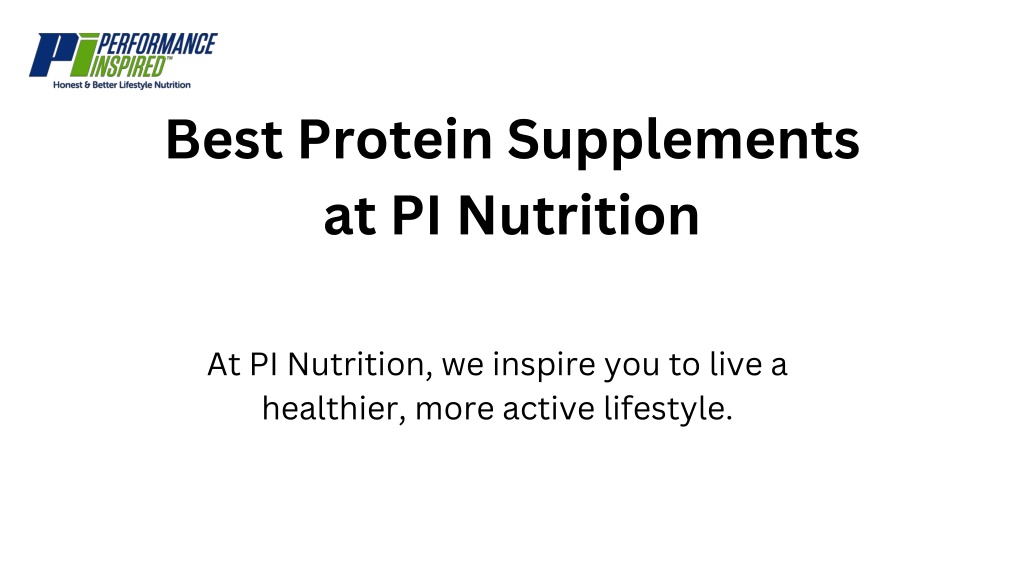 PI PERFORMANCE INSPIRED™
Honest & Better Lifestyle Nutrition

Best Protein Supplements at PI Nutrition

At PI Nutrition, we inspire you to live a healthier, more active lifestyle.